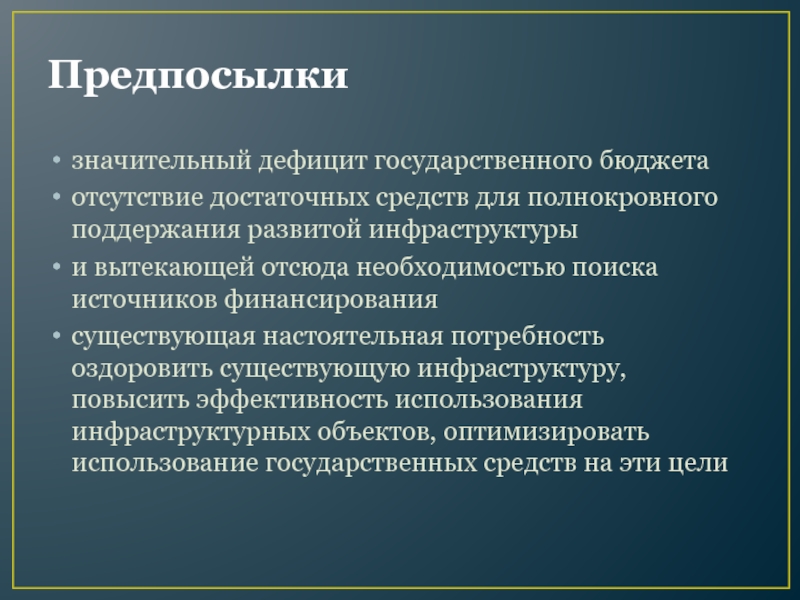 Предпосылки

• значительный дефицит государственного бюджета
• отсутствие достаточных средств для полнокровного поддержания развитой инфраструктуры
• и вытекающей отсюда необходимостью поиска источников финансирования
• существующая настоятельная потребность оздоровить существующую инфраструктуру, повысить эффективность использования инфраструктурных объектов, оптимизировать использование государственных средств на эти цели